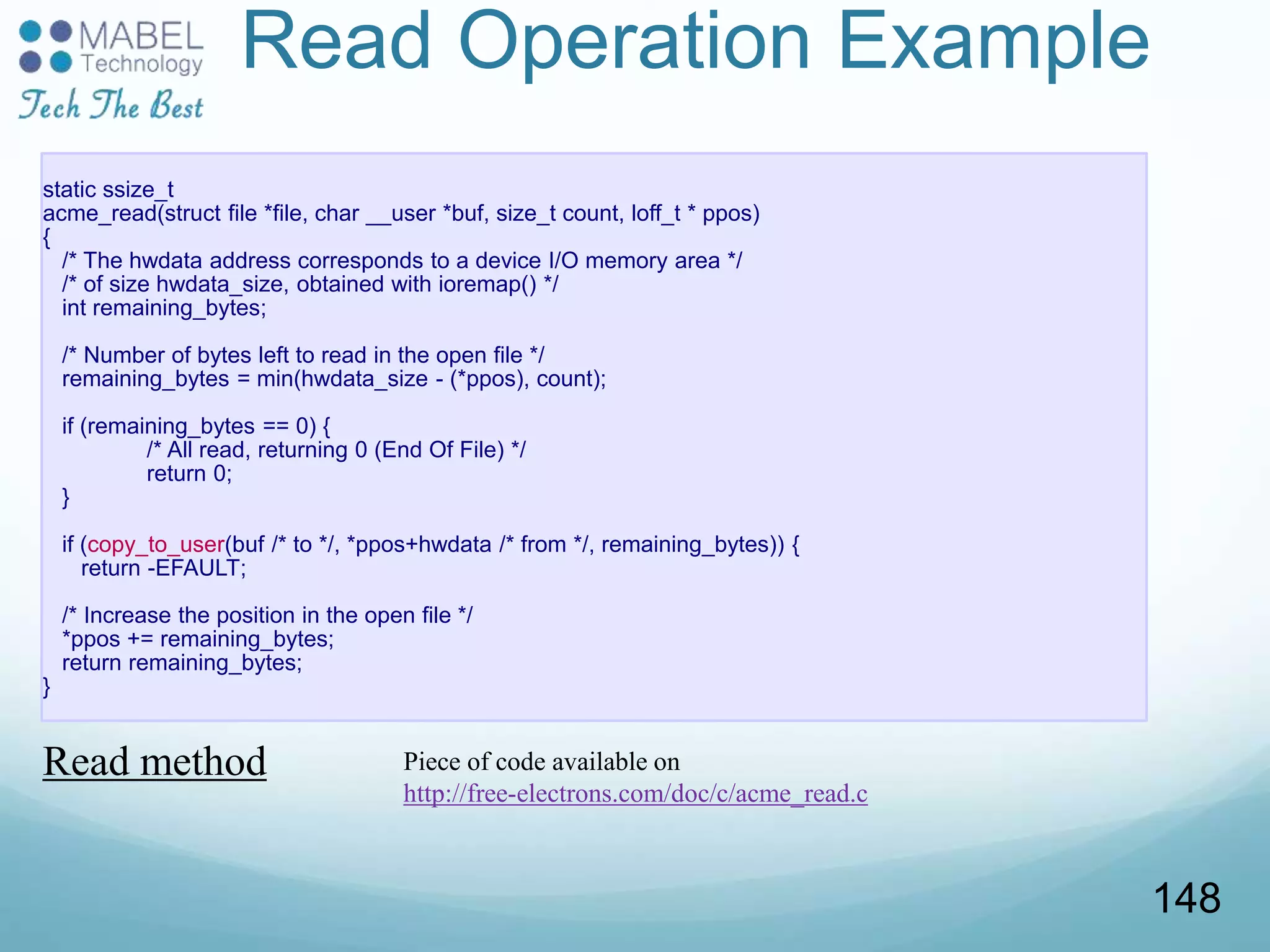 MABEL Technology
Tech The Best

Read Operation Example

static ssize_t
acme_read(struct file *file, char __user *buf, size_t count, loff_t * ppos)
{
/* The hwdata address corresponds to a device I/O memory area */
/* of size hwdata_size, obtained with ioremap() */
int remaining_bytes;

/* Number of bytes left to read in the open file */
remaining_bytes = min(hwdata_size - (*ppos), count);

if (remaining_bytes == 0) {
/* All read, returning 0 (End Of File) */
return 0;
}

if (copy_to_user(buf /* to */, *ppos+hwdata /* from */, remaining_bytes)) {
return -EFAULT;

/* Increase the position in the open file */
*ppos += remaining_bytes;
return remaining_bytes;
}

Read method

Piece of code available on
http://free-electrons.com/doc/c/acme_read.c

148